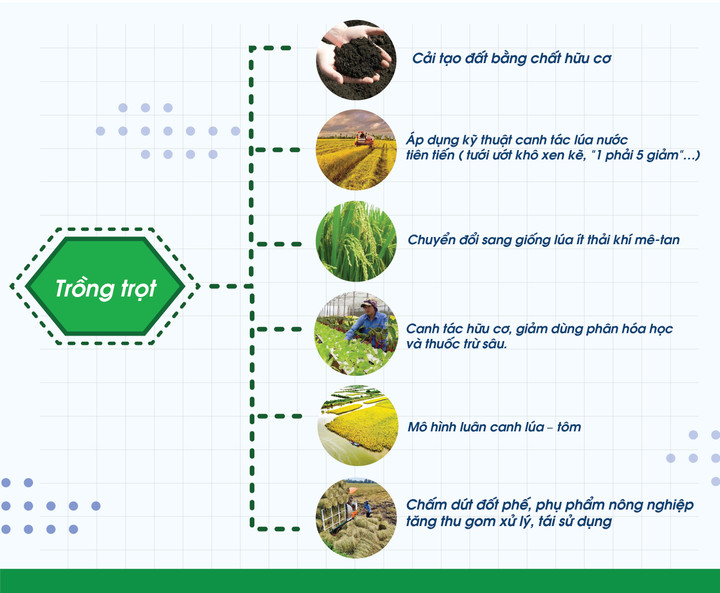 Trồng trọt

Cải tạo đất bằng chất hữu cơ

Áp dụng kỹ thuật canh tác lúa nước tiên tiến ( tưới ướt khô xen kẽ, "1 phải 5 giảm"...)

Chuyển đổi sang giống lúa ít thải khí mê-tan

Canh tác hữu cơ, giảm dùng phân hóa học và thuốc trừ sâu.

Mô hình luân canh lúa – tôm

Chấm dứt đốt phế, phụ phẩm nông nghiệp tăng thu gom xử lý, tái sử dụng